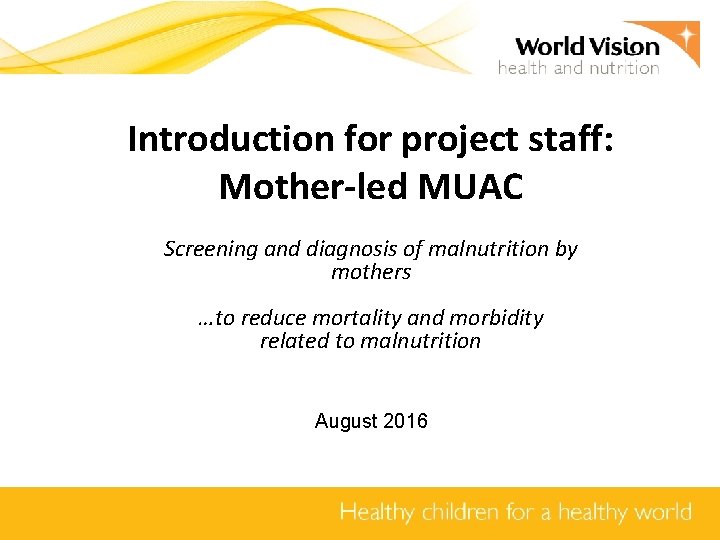 World Vision
health and nutrition

Introduction for project staff: Mother-led MUAC

Screening and diagnosis of malnutrition by mothers

…to reduce mortality and morbidity related to malnutrition

August 2016

Healthy children for a healthy world